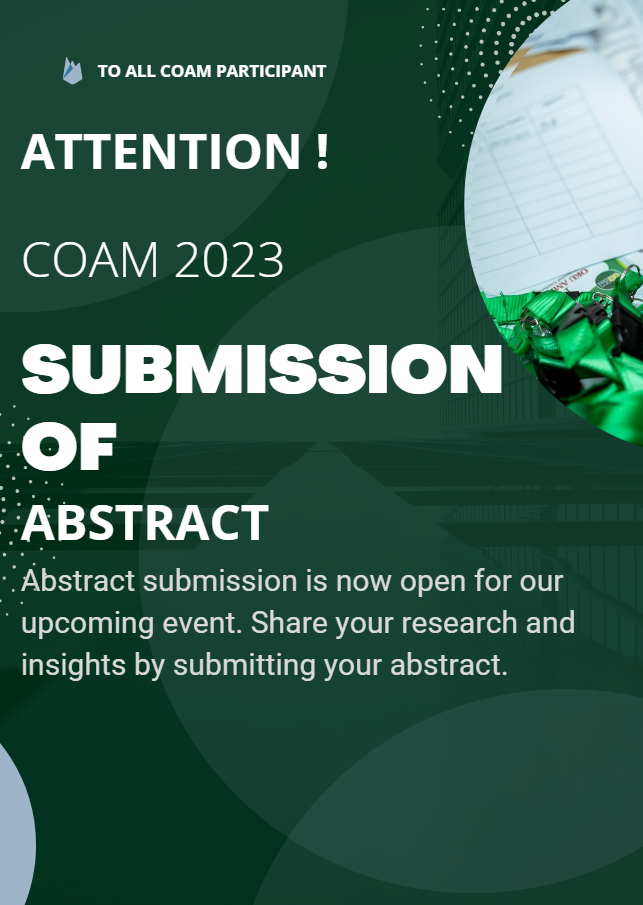 TO ALL COAM PARTICIPANT

ATTENTION !

COAM 2023

SUBMISSION OF ABSTRACT

Abstract submission is now open for our upcoming event. Share your research and insights by submitting your abstract.